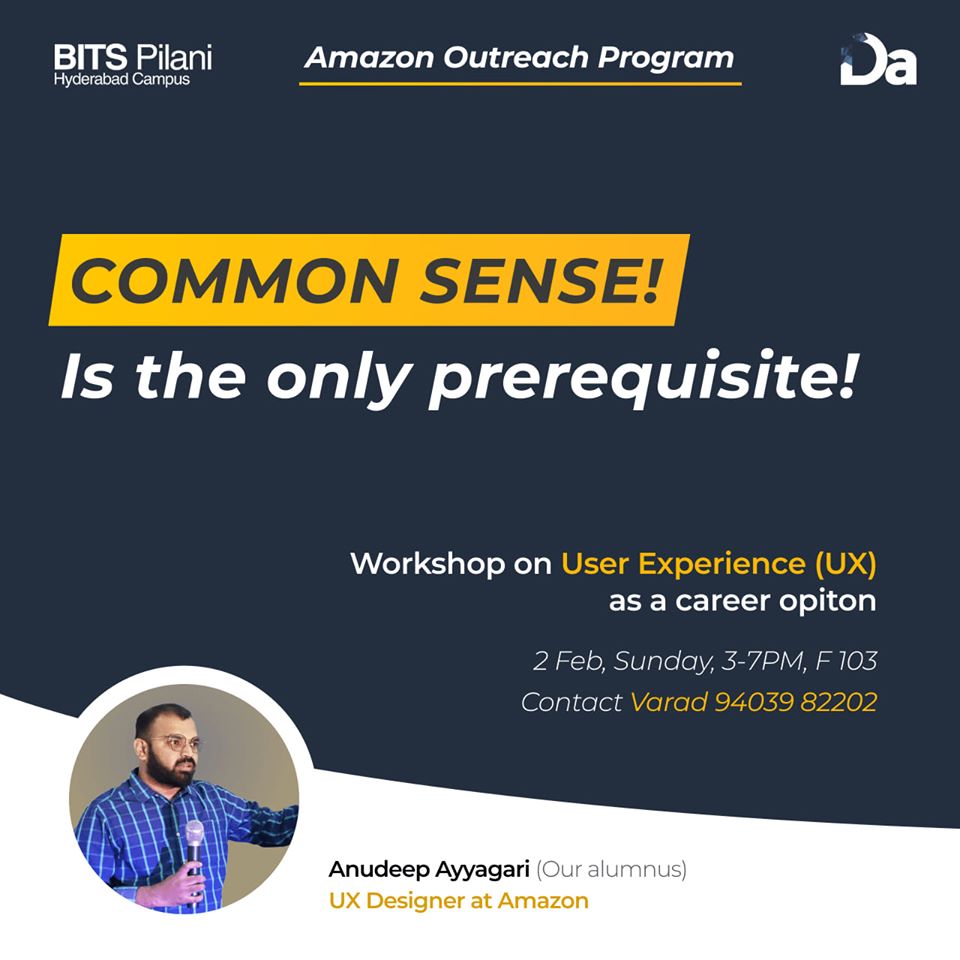 BITS Pilani
Hyderabad Campus

Amazon Outreach Program

Da

COMMON SENSE!
Is the only prerequisite!

Workshop on User Experience (UX) as a career opiton

2 Feb, Sunday, 3-7PM, F 103
Contact Varad 94039 82202

Anudeep Ayyagari (Our alumnus)
UX Designer at Amazon